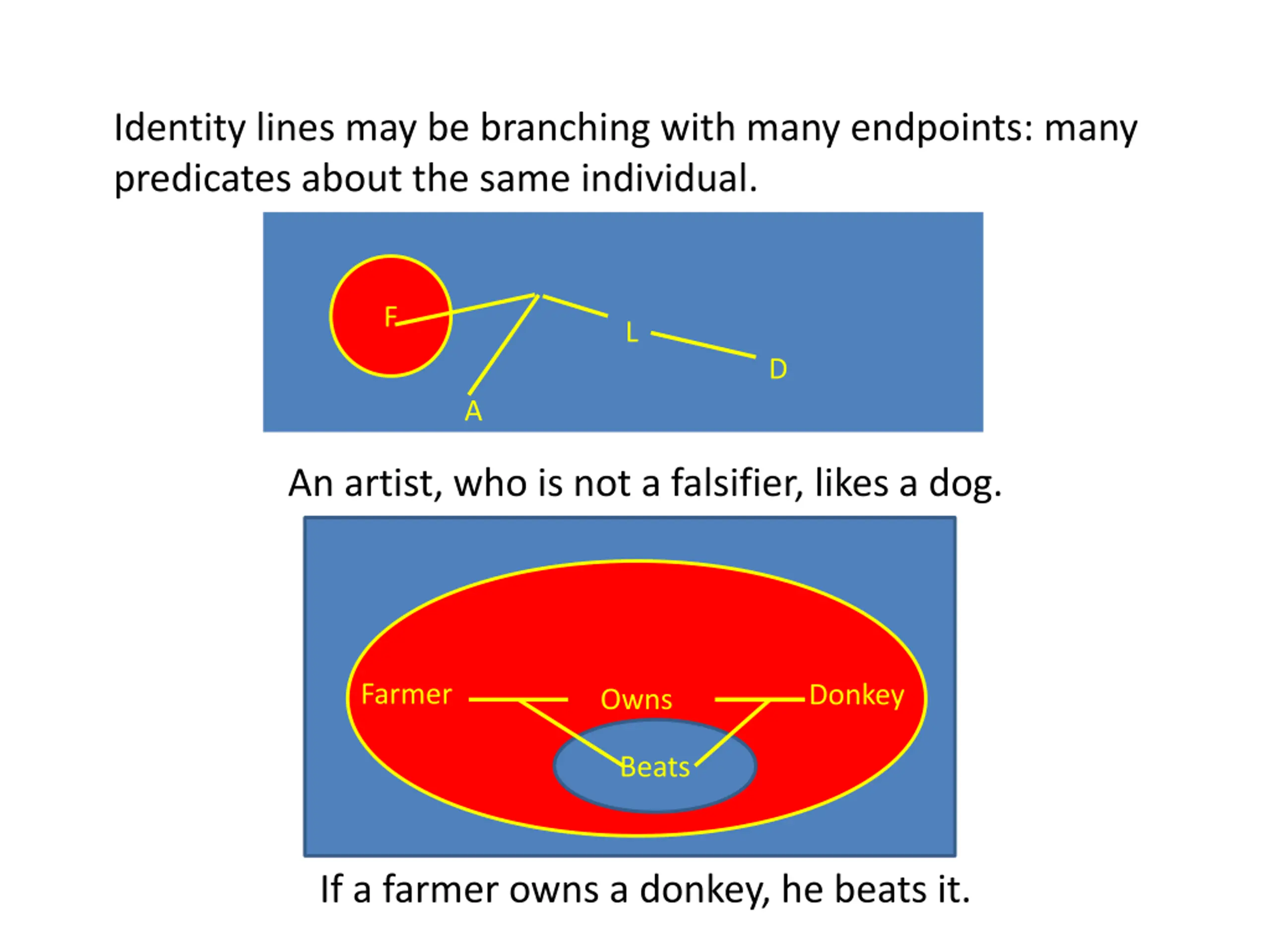 Identity lines may be branching with many endpoints: many predicates about the same individual.

F
L
D
A

An artist, who is not a falsifier, likes a dog.

Farmer
Owns
Donkey
Beats

If a farmer owns a donkey, he beats it.